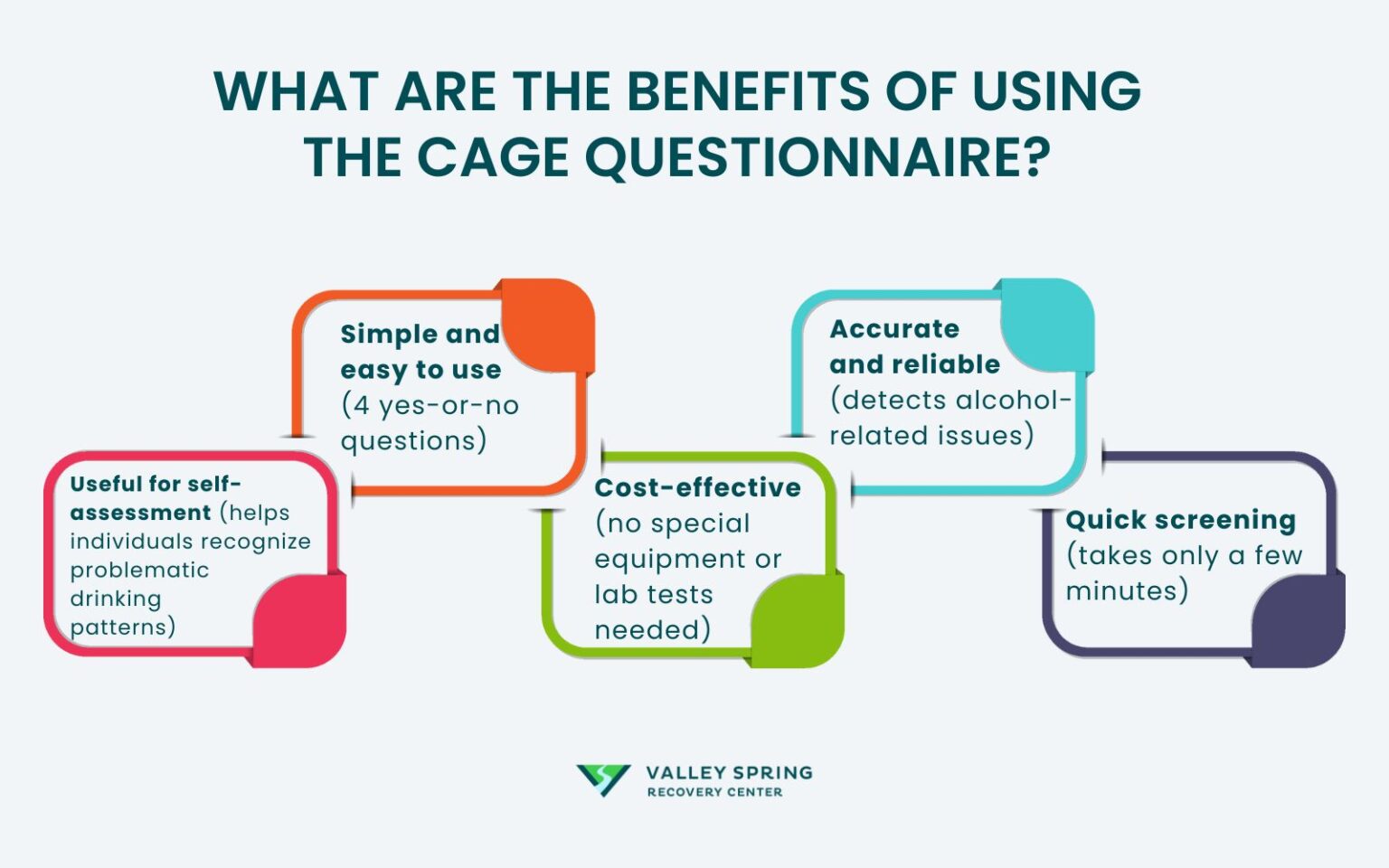 WHAT ARE THE BENEFITS OF USING THE CAGE QUESTIONNAIRE?

Useful for self-assessment (helps individuals recognize problematic drinking patterns)

Simple and easy to use (4 yes-or-no questions)

Cost-effective (no special equipment or lab tests needed)

Accurate and reliable (detects alcohol-related issues)

Quick screening (takes only a few minutes)

VALLEY SPRING
RECOVERY CENTER